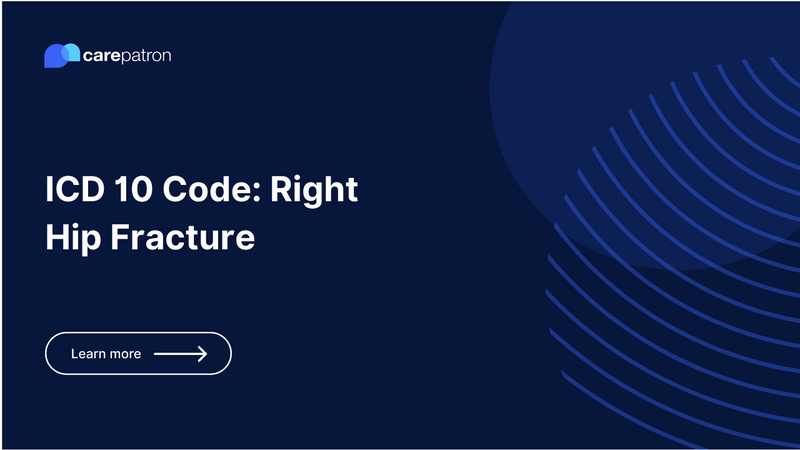 carepatron

ICD 10 Code: Right Hip Fracture

Learn more